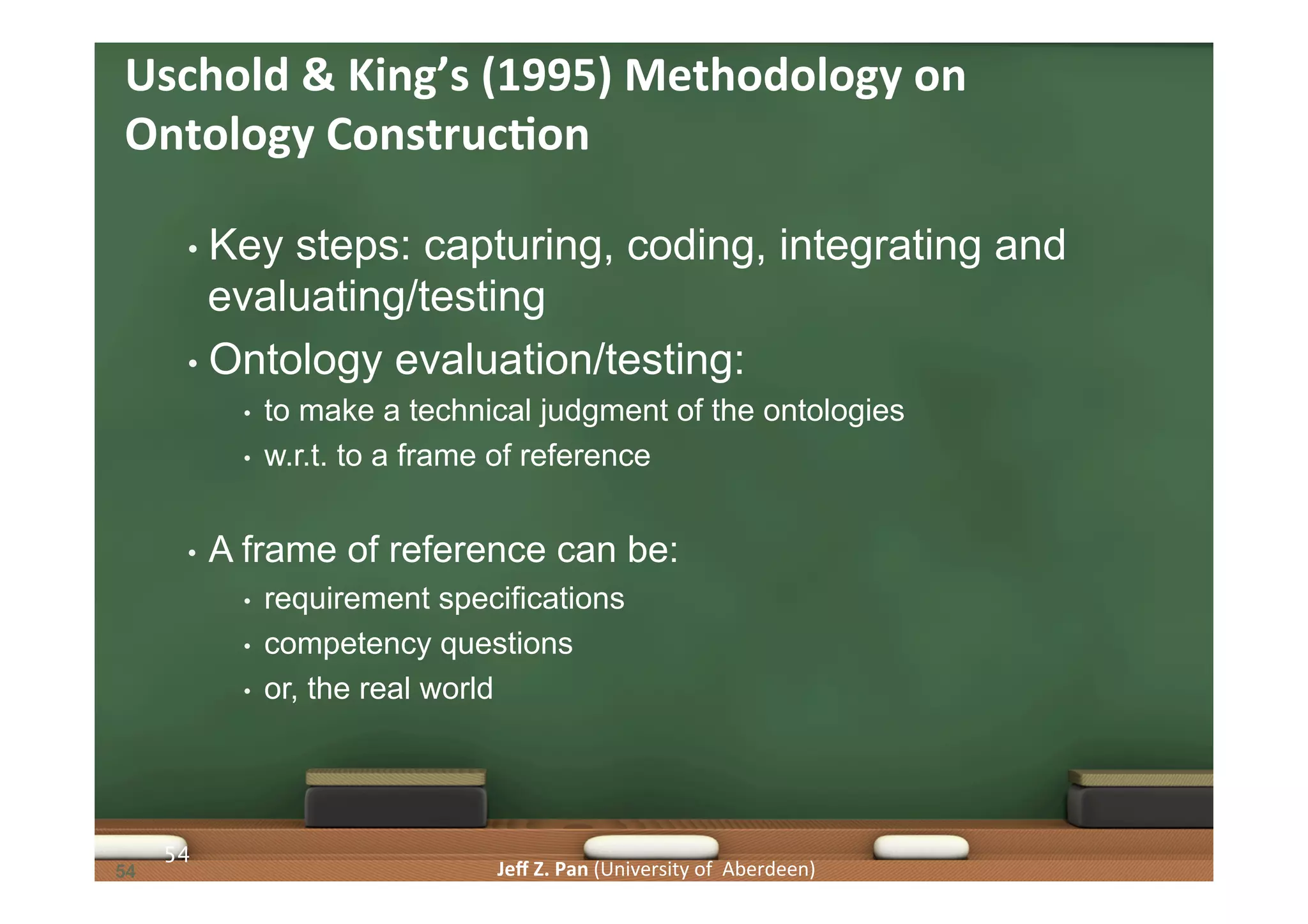 Uschold & King's (1995) Methodology on Ontology Construction

• Key steps: capturing, coding, integrating and evaluating/testing

• Ontology evaluation/testing:
  • to make a technical judgment of the ontologies
  • w.r.t. to a frame of reference

• A frame of reference can be:
  • requirement specifications
  • competency questions
  • or, the real world

54

54

Jeff Z. Pan (University of Aberdeen)